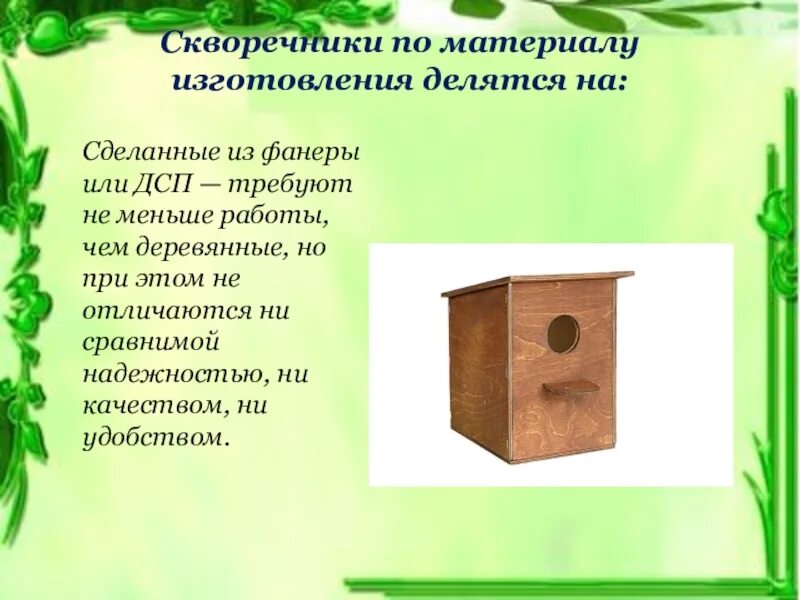 Скворечники по материалу изготовления делятся на:

Сделанные из фанеры или ДСП — требуют не меньше работы, чем деревянные, но при этом не отличаются ни сравнимой надежностью, ни качеством, ни удобством.